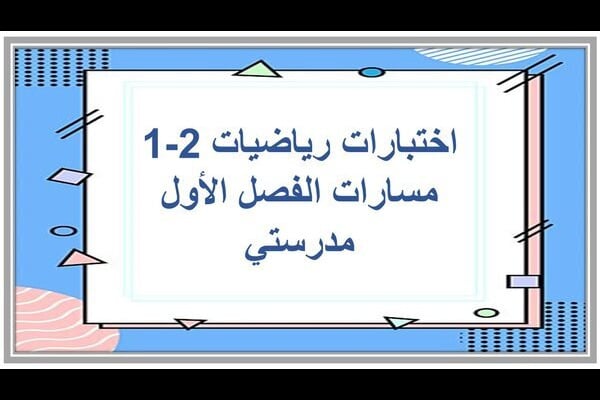 اختبارات رياضيات 2-1
مسارات الفصل الأول
مدرستي